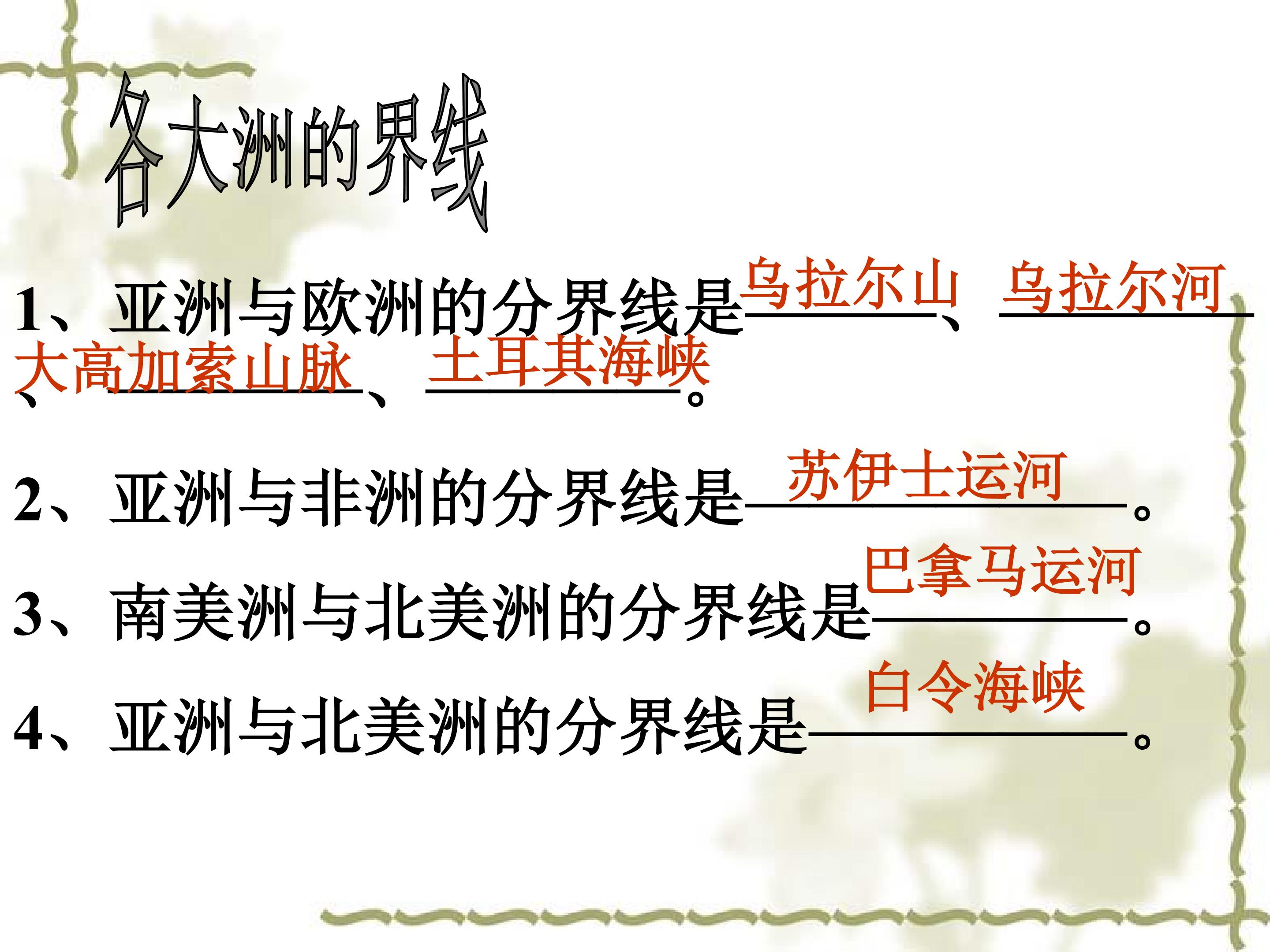 各大洲的界线

1、亚洲与欧洲的分界线是乌拉尔山、乌拉尔河、大高加索山脉、土耳其海峡。

2、亚洲与非洲的分界线是苏伊士运河。

3、南美洲与北美洲的分界线是巴拿马运河。

4、亚洲与北美洲的分界线是白令海峡。